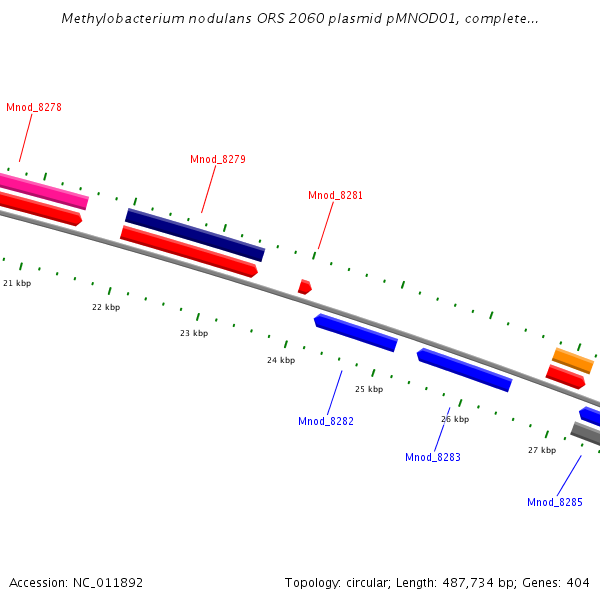 Methylobacterium nodulans ORS 2060 plasmid pMNOD01, complete...

Mnod_8278

Mnod_8279

Mnod_8281

21 kbp

22 kbp

23 kbp

24 kbp

25 kbp

26 kbp

27 kbp

Mnod_8282

Mnod_8283

Mnod_8285

Accession: NC_011892

Topology: circular; Length: 487,734 bp; Genes: 404